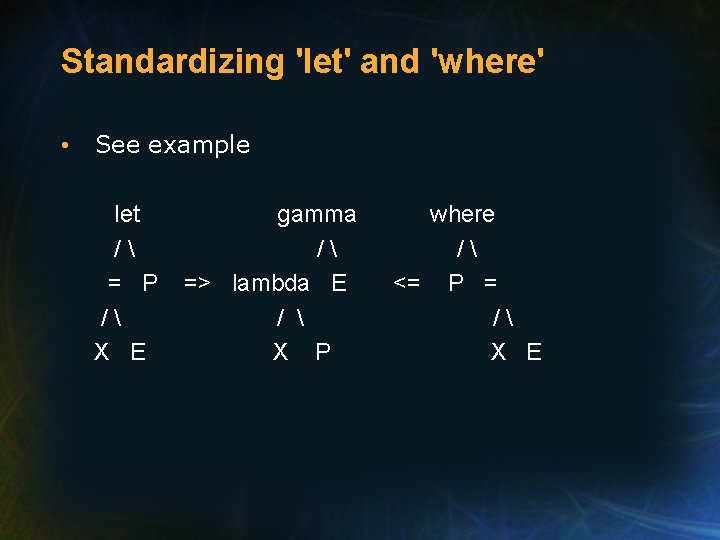 Standardizing 'let' and 'where'

• See example

let gamma where
/ \ / \ / \
= P => lambda E <= P =
/ \ / \ / \
X E X P X E